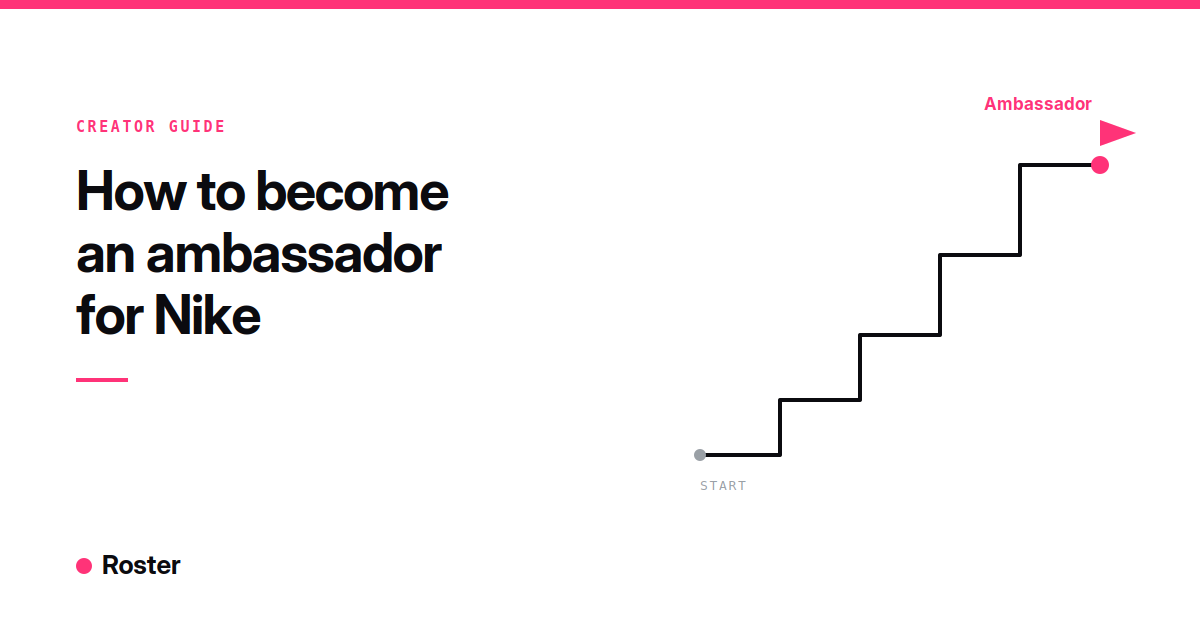 CREATOR GUIDE

How to become an ambassador for Nike

Ambassador

START

Roster